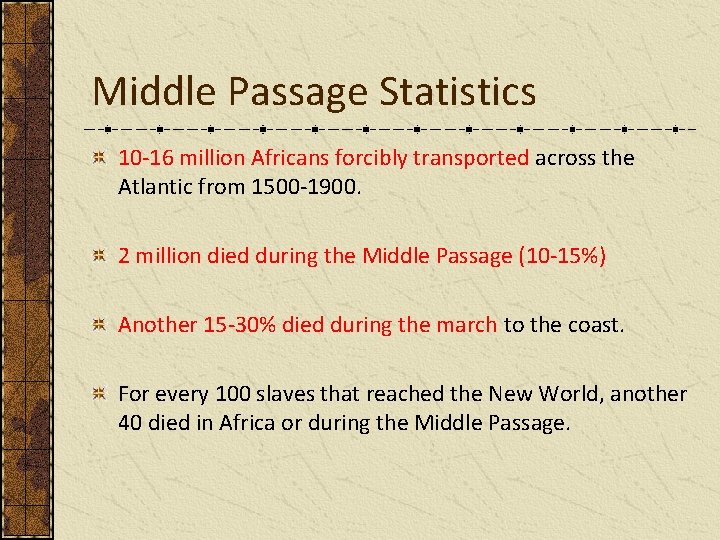 Middle Passage Statistics

10-16 million Africans forcibly transported across the Atlantic from 1500-1900.

2 million died during the Middle Passage (10-15%)

Another 15-30% died during the march to the coast.

For every 100 slaves that reached the New World, another 40 died in Africa or during the Middle Passage.